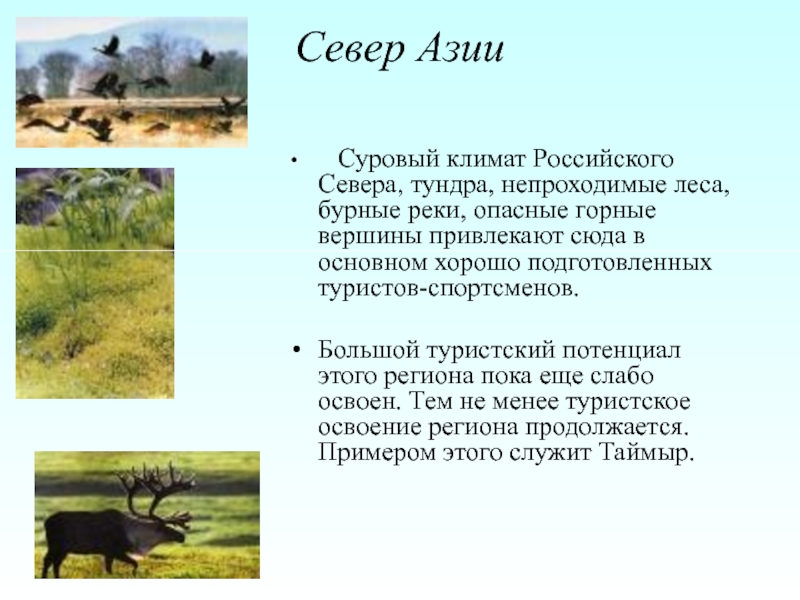 Север Азии

• Суровый климат Российского Севера, тундра, непроходимые леса, бурные реки, опасные горные вершины привлекают сюда в основном хорошо подготовленных туристов-спортсменов.

• Большой туристский потенциал этого региона пока еще слабо освоен. Тем не менее туристское освоение региона продолжается. Примером этого служит Таймыр.